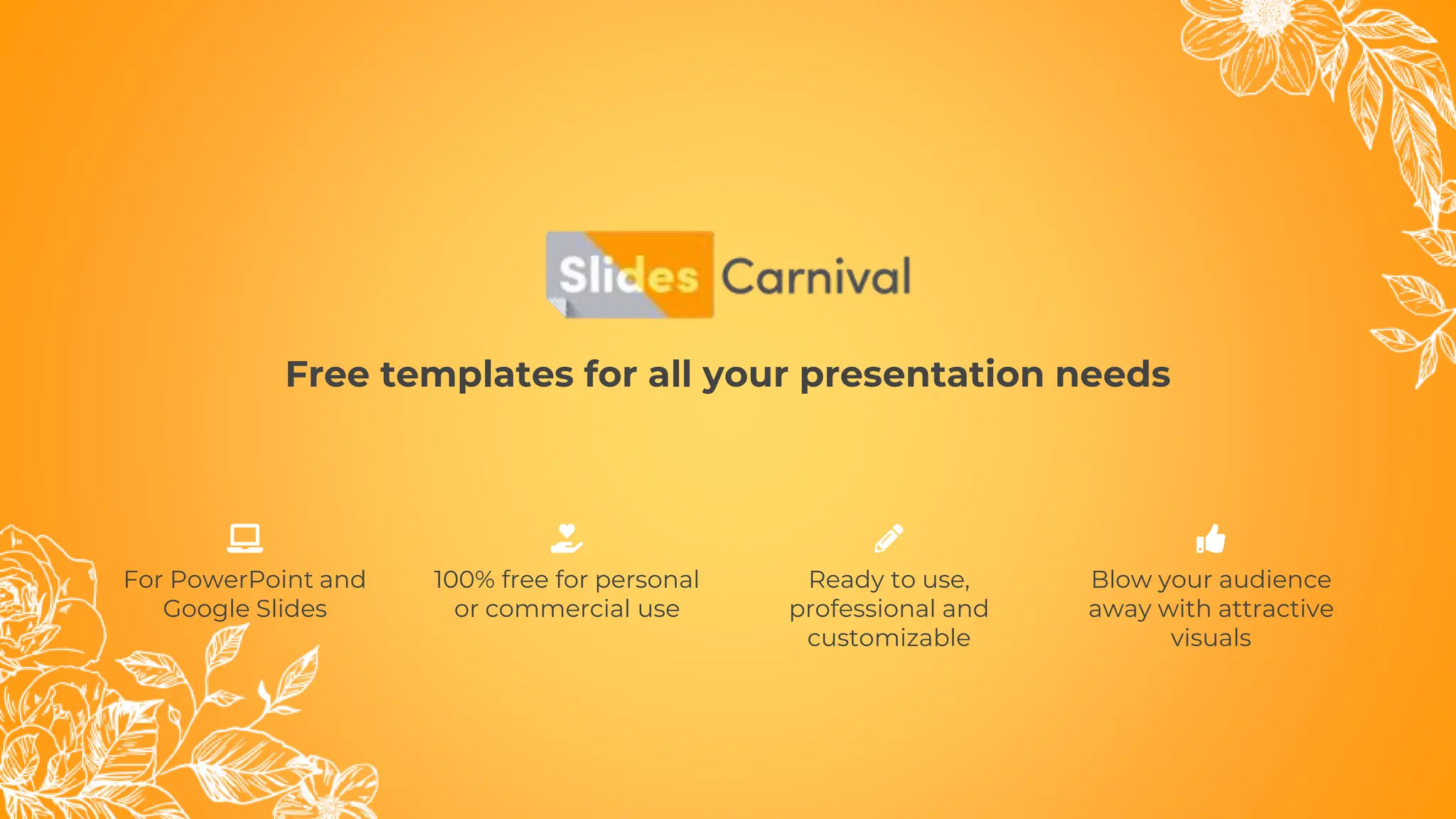 Slides Carnival

Free templates for all your presentation needs

For PowerPoint and Google Slides

100% free for personal or commercial use

Ready to use, professional and customizable

Blow your audience away with attractive visuals